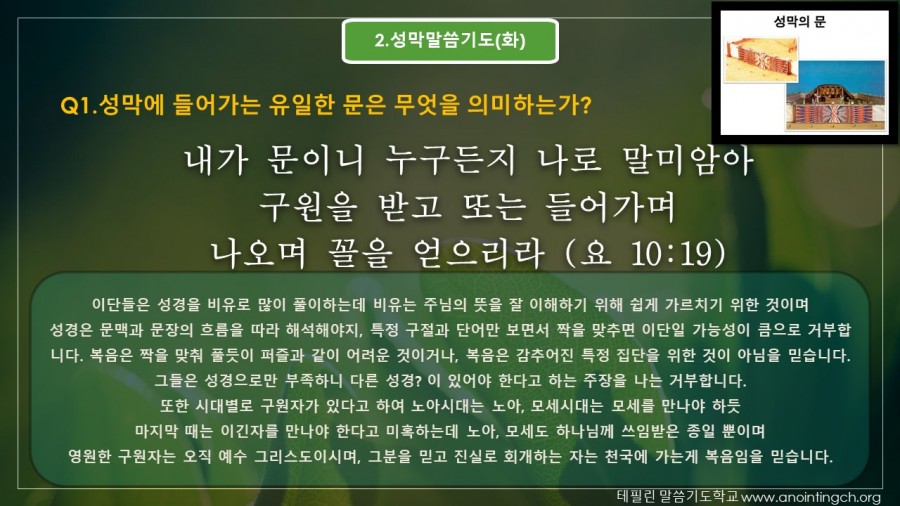 2.성막말씀기도(화)

성막의 문

Q1.성막에 들어가는 유일한 문은 무엇을 의미하는가?

내가 문이니 누구든지 나로 말미암아
구원을 받고 또는 들어가며
나오며 꼴을 얻으리라 (요 10:19)

이단들은 성경을 비유로 많이 풀이하는데 비유는 주님의 뜻을 잘 이해하기 위해 쉽게 가르치기 위한 것이며 성경은 문맥과 문장의 흐름을 따라 해석해야지, 특정 구절과 단어만 보면서 짝을 맞추면 이단일 가능성이 큼으로 거부합니다. 복음은 짝을 맞춰 풀듯이 퍼즐과 같이 어려운 것이거나, 복음은 감추어진 특정 집단을 위한 것이 아님을 믿습니다. 그들은 성경으로만 부족하니 다른 성경? 이 있어야 한다고 하는 주장을 나는 거부합니다. 또한 시대별로 구원자가 있다고 하여 노아시대는 노아, 모세시대는 모세를 만나야 하듯 마지막 때는 이긴자를 만나야 한다고 미혹하는데 노아, 모세도 하나님께 쓰임받은 종일 뿐이며 영원한 구원자는 오직 예수 그리스도이시며, 그분을 믿고 진실로 회개하는 자는 천국에 가는게 복음임을 믿습니다.

테필린 말씀기도학교 www.anointingch.org